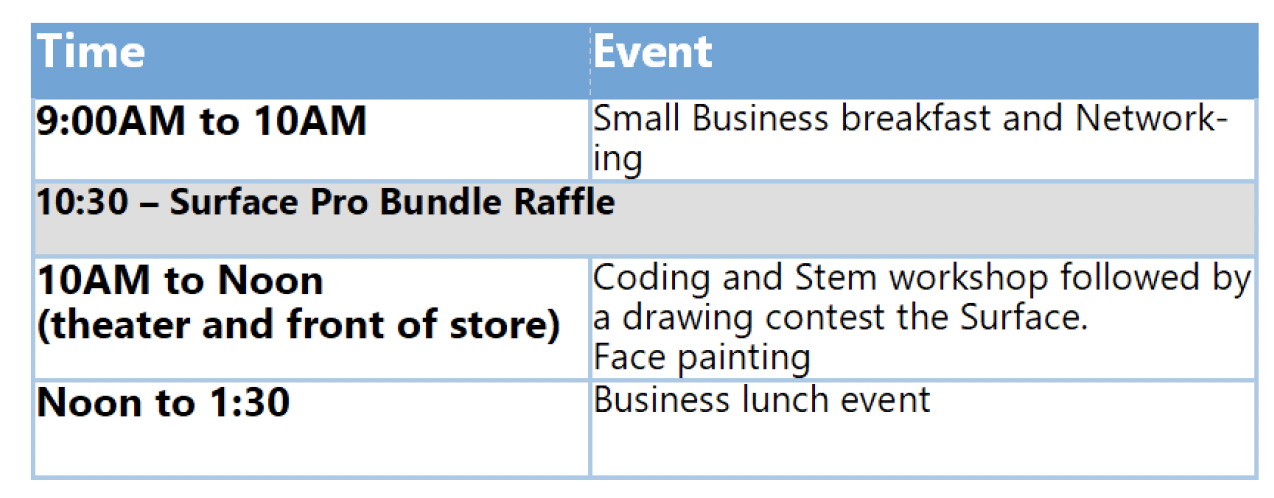 | Time | Event |
|---|---|
| 9:00AM to 10AM | Small Business breakfast and Networking |
| 10:30 – Surface Pro Bundle Raffle | |
| 10AM to Noon (theater and front of store) | Coding and Stem workshop followed by a drawing contest the Surface. Face painting |
| Noon to 1:30 | Business lunch event |